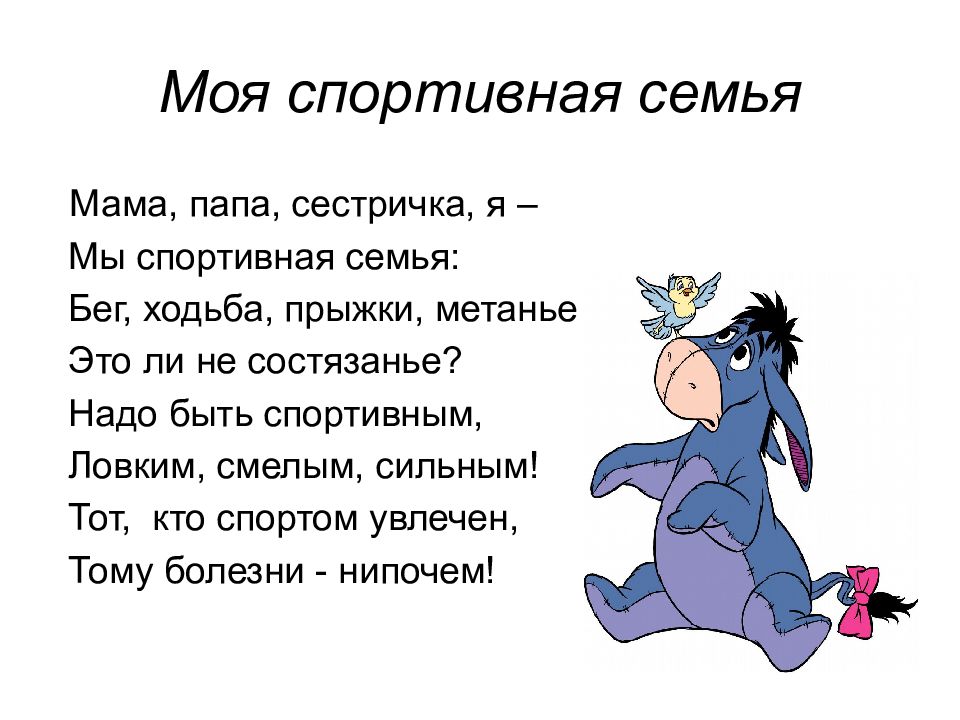 Моя спортивная семья

Мама, папа, сестричка, я –
Мы спортивная семья:
Бег, ходьба, прыжки, метанье
Это ли не состязанье?
Надо быть спортивным,
Ловким, смелым, сильным!
Тот, кто спортом увлечен,
Тому болезни - нипочем!